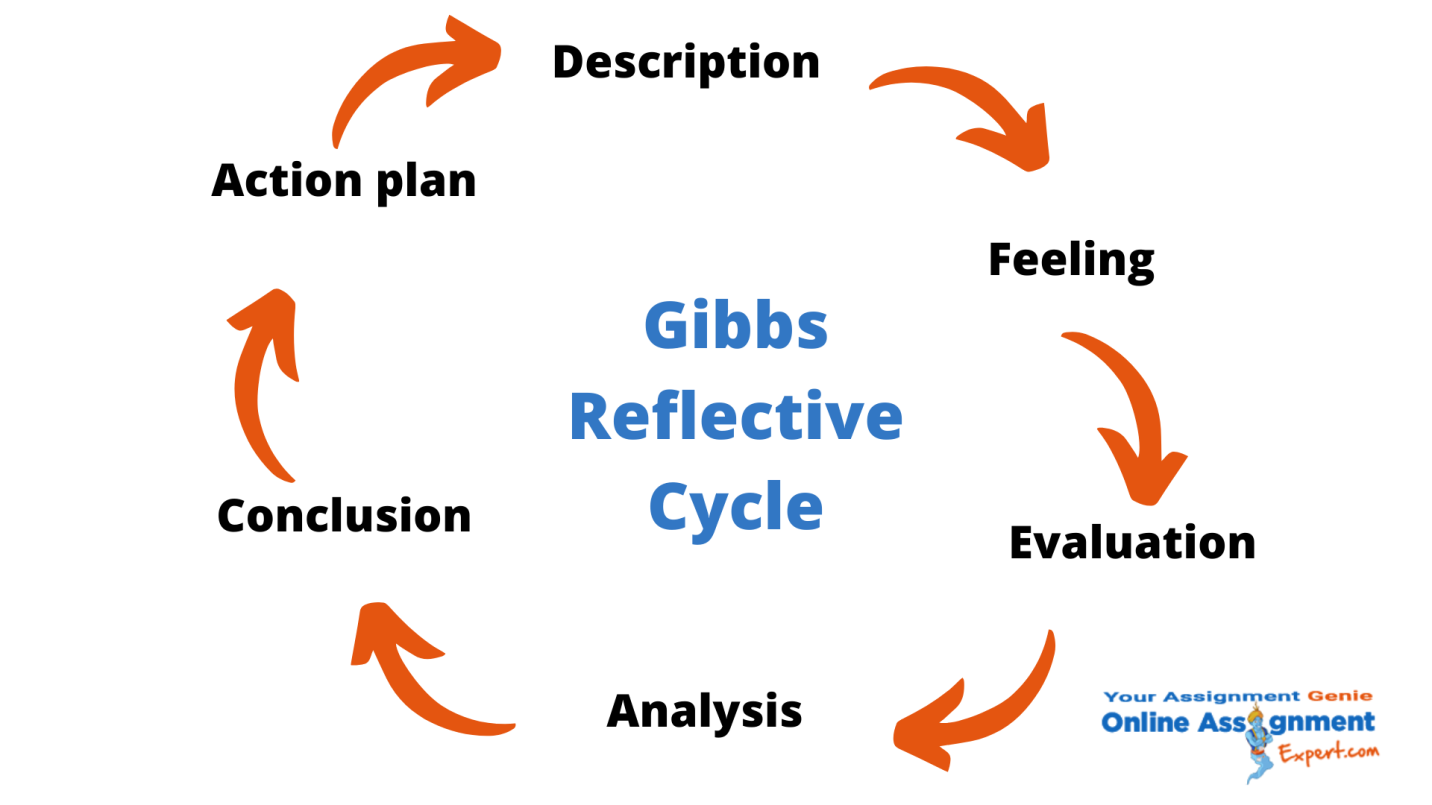 Description

Feeling

Evaluation

Analysis

Conclusion

Action plan

Gibbs Reflective Cycle

Your Assignment Genie
Online Assignment Expert.com